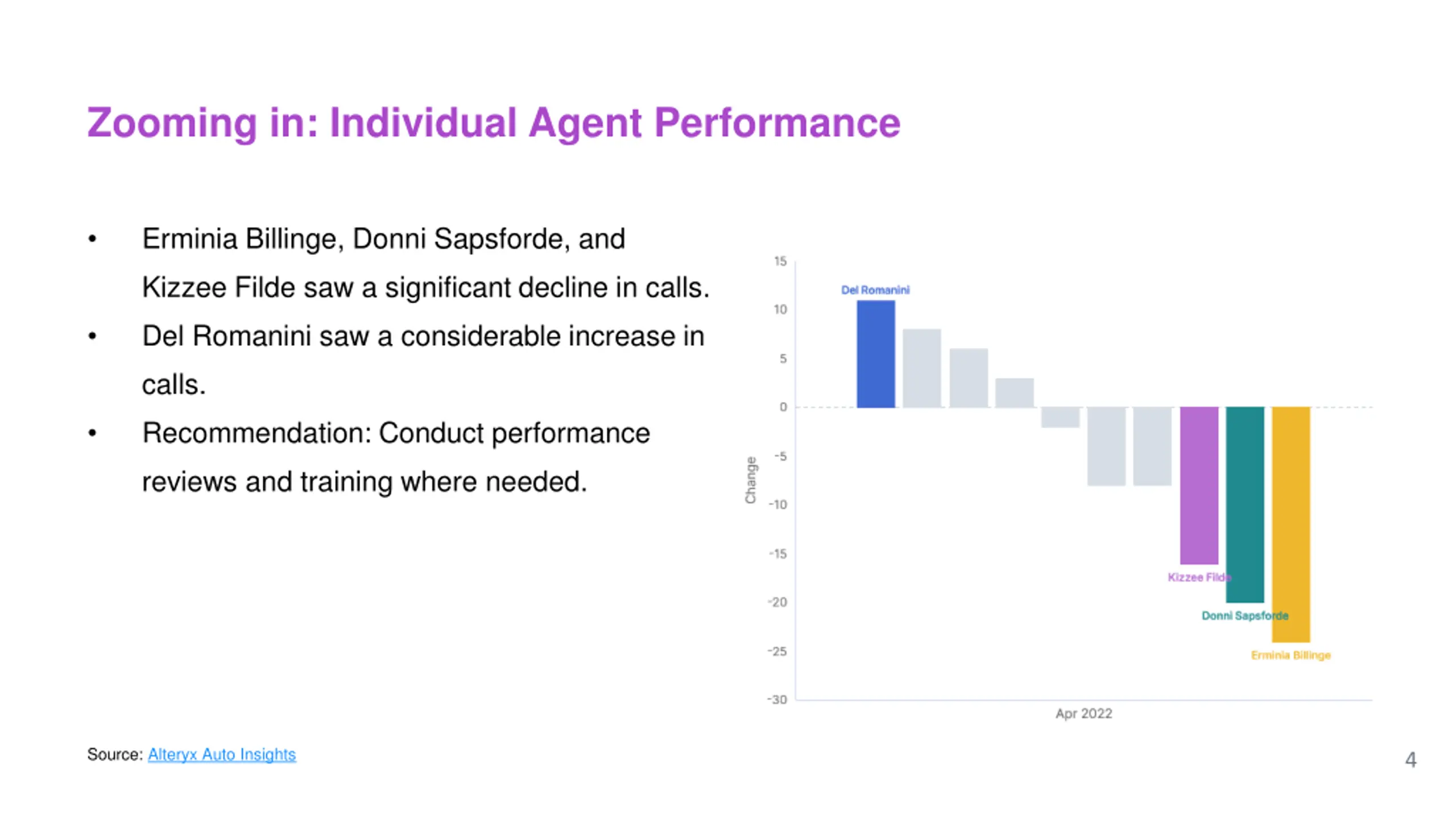 Zooming in: Individual Agent Performance

• Erminia Billinge, Donni Sapsforde, and Kizzee Filde saw a significant decline in calls.
• Del Romanini saw a considerable increase in calls.
• Recommendation: Conduct performance reviews and training where needed.

15
10
5
0
-5
-10
-15
-20
-25
-30
Change
Del Romanini
Kizzee Filde
Donni Sapsforde
Erminia Billinge
Apr 2022

Source: Alteryx Auto Insights

4